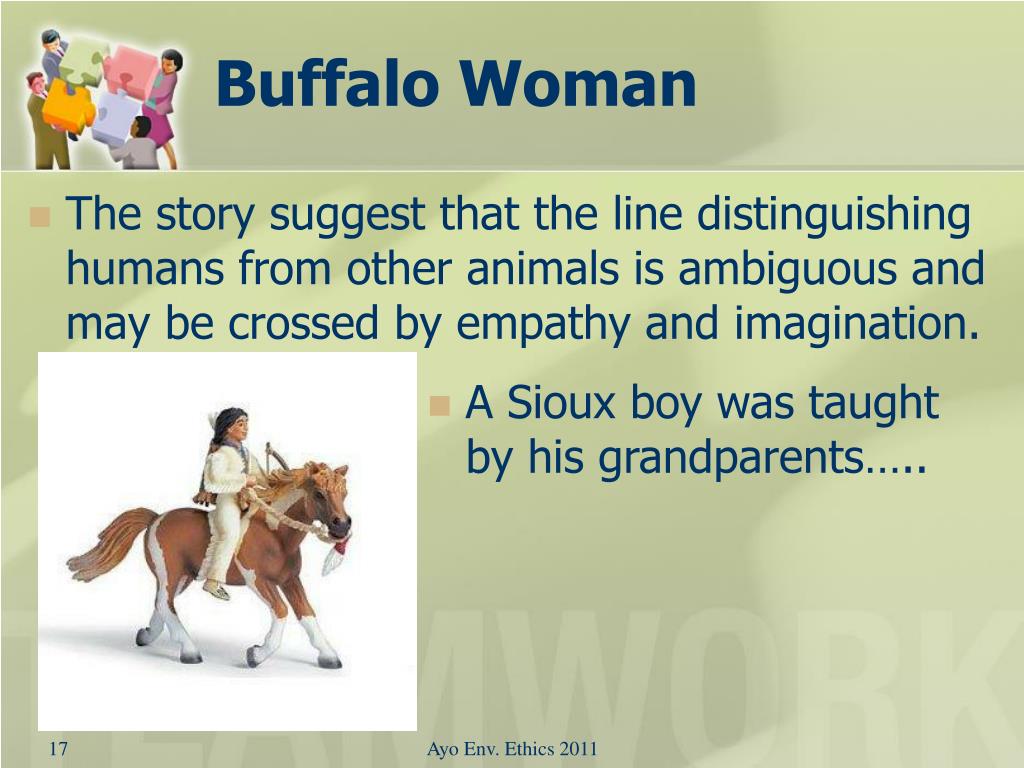 Buffalo Woman

The story suggest that the line distinguishing humans from other animals is ambiguous and may be crossed by empathy and imagination.

A Sioux boy was taught by his grandparents…..

TEAMWORK

17

Ayo Env. Ethics 2011